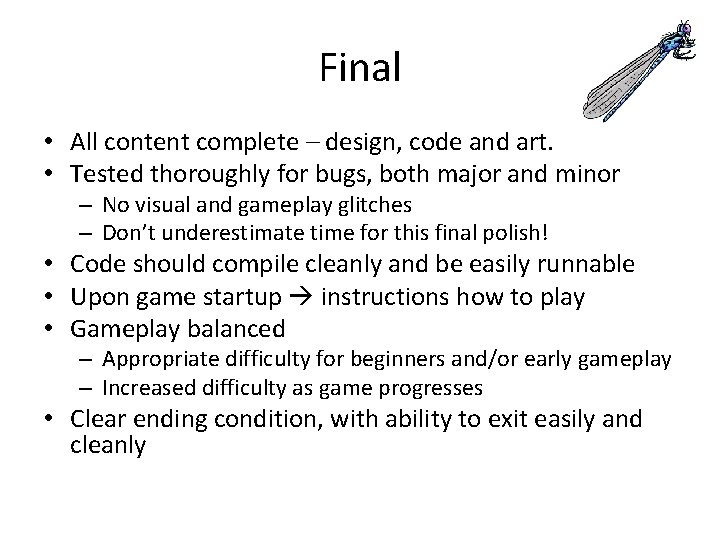 Final

• All content complete – design, code and art.
• Tested thoroughly for bugs, both major and minor
- No visual and gameplay glitches
- Don't underestimate time for this final polish!
• Code should compile cleanly and be easily runnable
• Upon game startup → instructions how to play
• Gameplay balanced
- Appropriate difficulty for beginners and/or early gameplay
- Increased difficulty as game progresses
• Clear ending condition, with ability to exit easily and cleanly